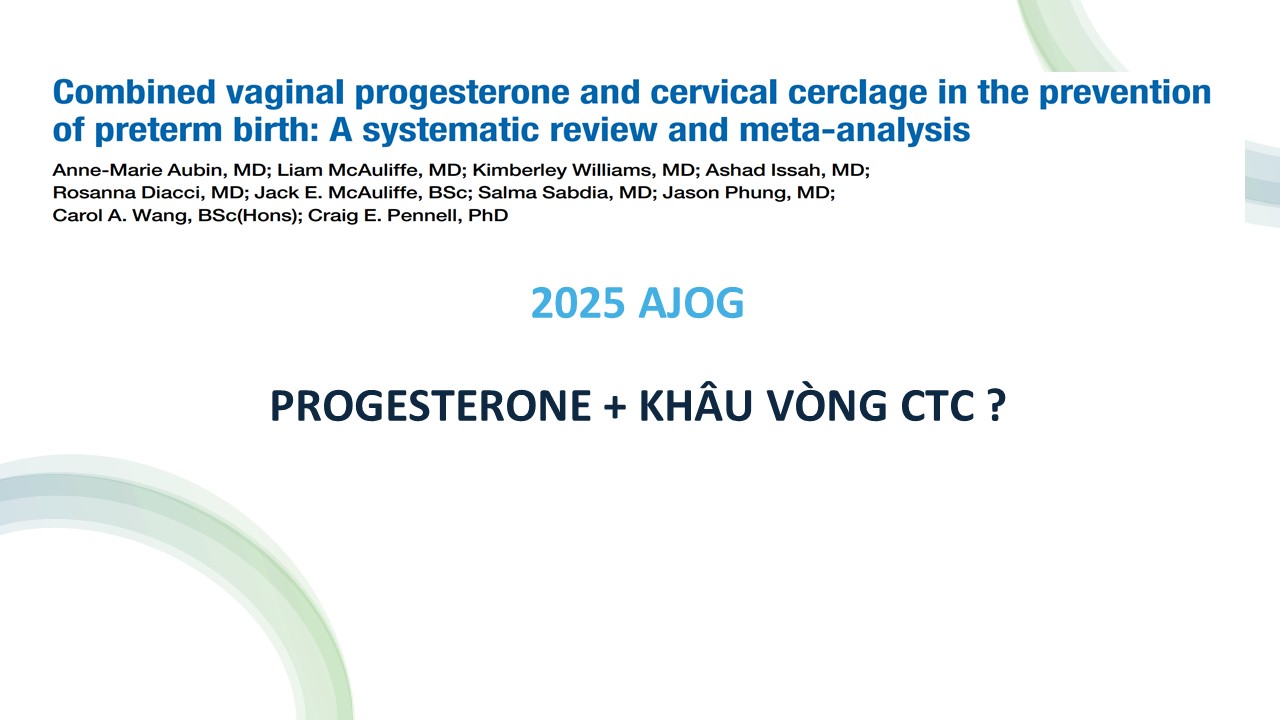 Combined vaginal progesterone and cervical cerclage in the prevention of preterm birth: A systematic review and meta-analysis

Anne-Marie Aubin, MD; Liam McAuliffe, MD; Kimberley Williams, MD; Ashad Issah, MD; Rosanna Diacci, MD; Jack E. McAuliffe, BSc; Salma Sabdia, MD; Jason Phung, MD; Carol A. Wang, BSc(Hons); Craig E. Pennell, PhD

2025 AJOG

PROGESTERONE + KHÂU VÒNG CTC ?